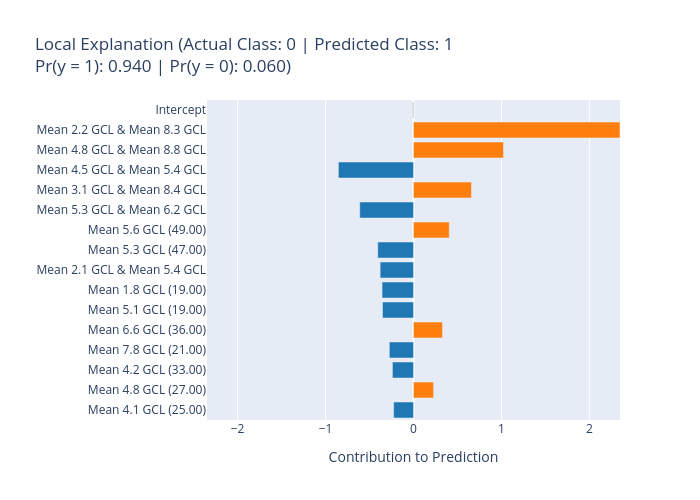 Local Explanation (Actual Class: 0 | Predicted Class: 1
Pr(y = 1): 0.940 | Pr(y = 0): 0.060)

Intercept
Mean 2.2 GCL & Mean 8.3 GCL
Mean 4.8 GCL & Mean 8.8 GCL
Mean 4.5 GCL & Mean 5.4 GCL
Mean 3.1 GCL & Mean 8.4 GCL
Mean 5.3 GCL & Mean 6.2 GCL
Mean 5.6 GCL (49.00)
Mean 5.3 GCL (47.00)
Mean 2.1 GCL & Mean 5.4 GCL
Mean 1.8 GCL (19.00)
Mean 5.1 GCL (19.00)
Mean 6.6 GCL (36.00)
Mean 7.8 GCL (21.00)
Mean 4.2 GCL (33.00)
Mean 4.8 GCL (27.00)
Mean 4.1 GCL (25.00)

−2
−1
0
1
2

Contribution to Prediction